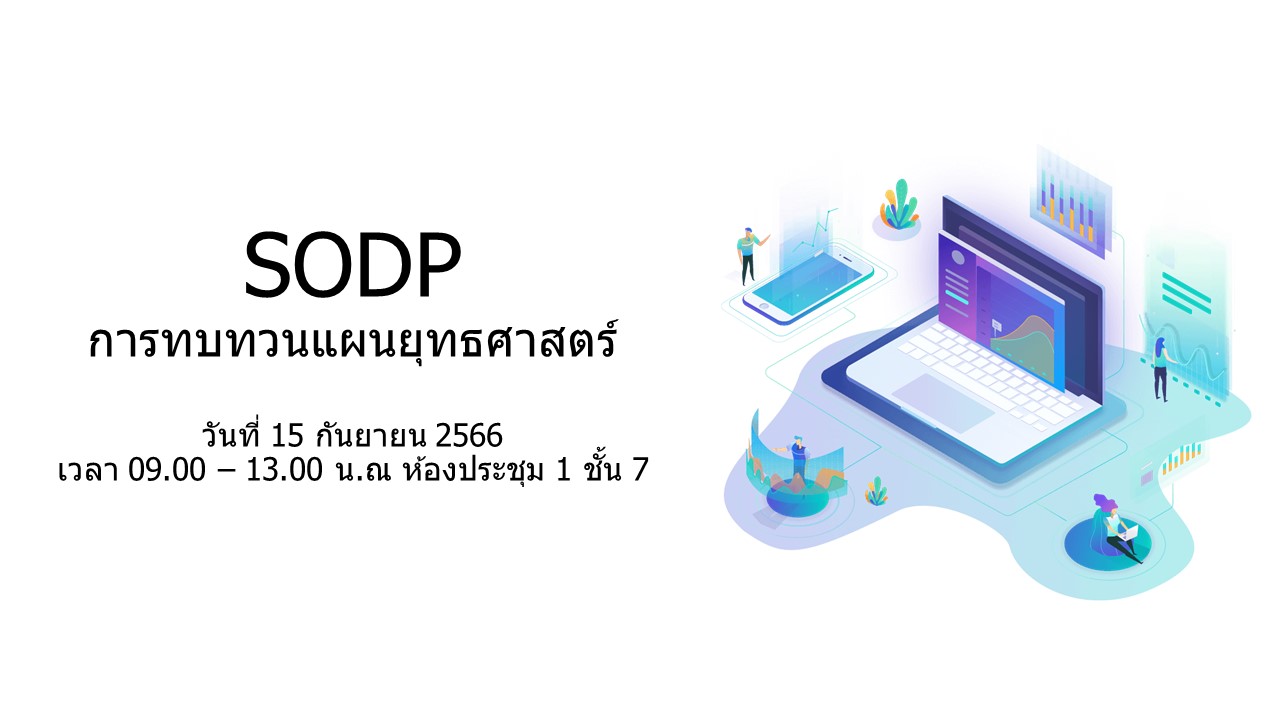 SODP
การทบทวนแผนยุทธศาสตร์

วันที่ 15 กันยายน 2566
เวลา 09.00 – 13.00 น.ณ ห้องประชุม 1 ชั้น 7